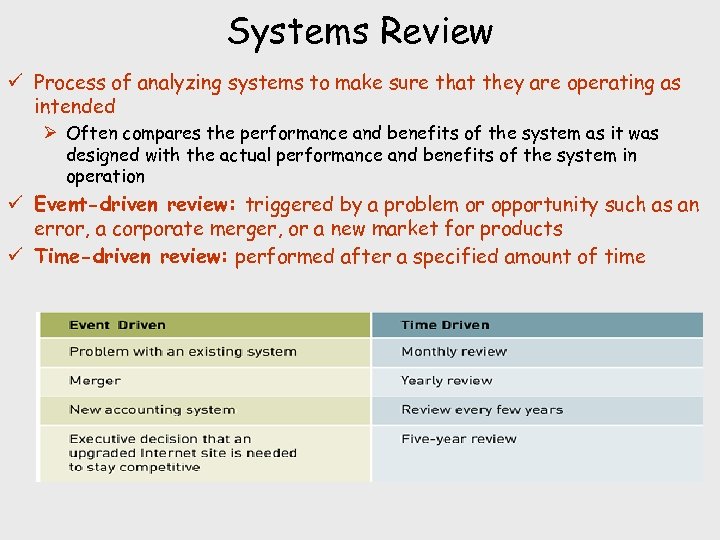 Systems Review

✓ Process of analyzing systems to make sure that they are operating as intended

➢ Often compares the performance and benefits of the system as it was designed with the actual performance and benefits of the system in operation

✓ Event-driven review: triggered by a problem or opportunity such as an error, a corporate merger, or a new market for products

✓ Time-driven review: performed after a specified amount of time

| Event Driven | Time Driven |
|---|---|
| Problem with an existing system | Monthly review |
| Merger | Yearly review |
| New accounting system | Review every few years |
| Executive decision that an upgraded Internet site is needed to stay competitive | Five-year review |